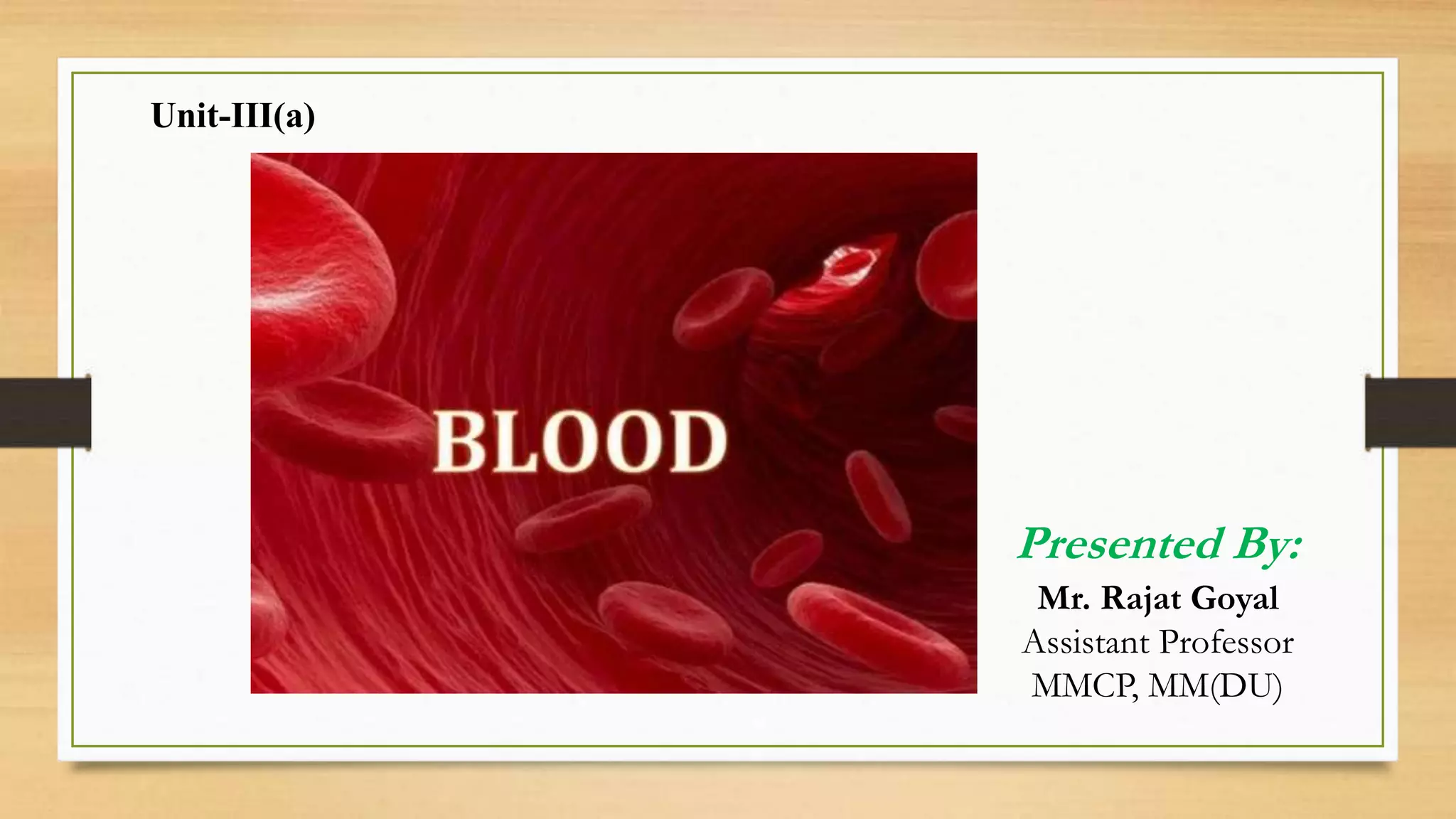 Unit-III(a)

BLOOD

Presented By:
Mr. Rajat Goyal
Assistant Professor
MMCP, MM(DU)